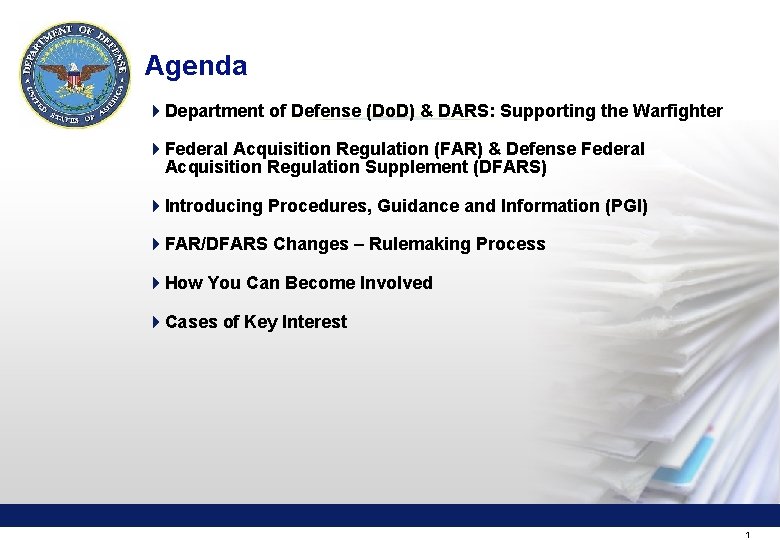 DEPARTMENT OF DEFENSE
UNITED STATES OF AMERICA

Agenda

Department of Defense (DoD) & DARS: Supporting the Warfighter

Federal Acquisition Regulation (FAR) & Defense Federal Acquisition Regulation Supplement (DFARS)

Introducing Procedures, Guidance and Information (PGI)

FAR/DFARS Changes – Rulemaking Process

How You Can Become Involved

Cases of Key Interest

1